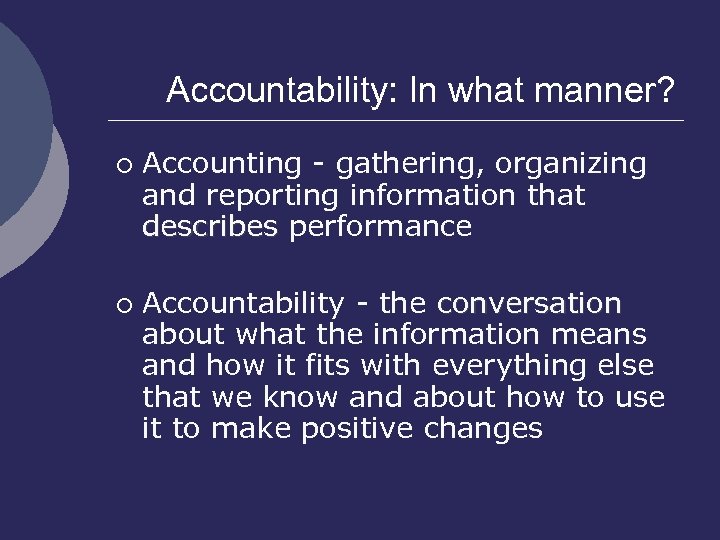 Accountability: In what manner?

○ Accounting - gathering, organizing and reporting information that describes performance

○ Accountability - the conversation about what the information means and how it fits with everything else that we know and about how to use it to make positive changes